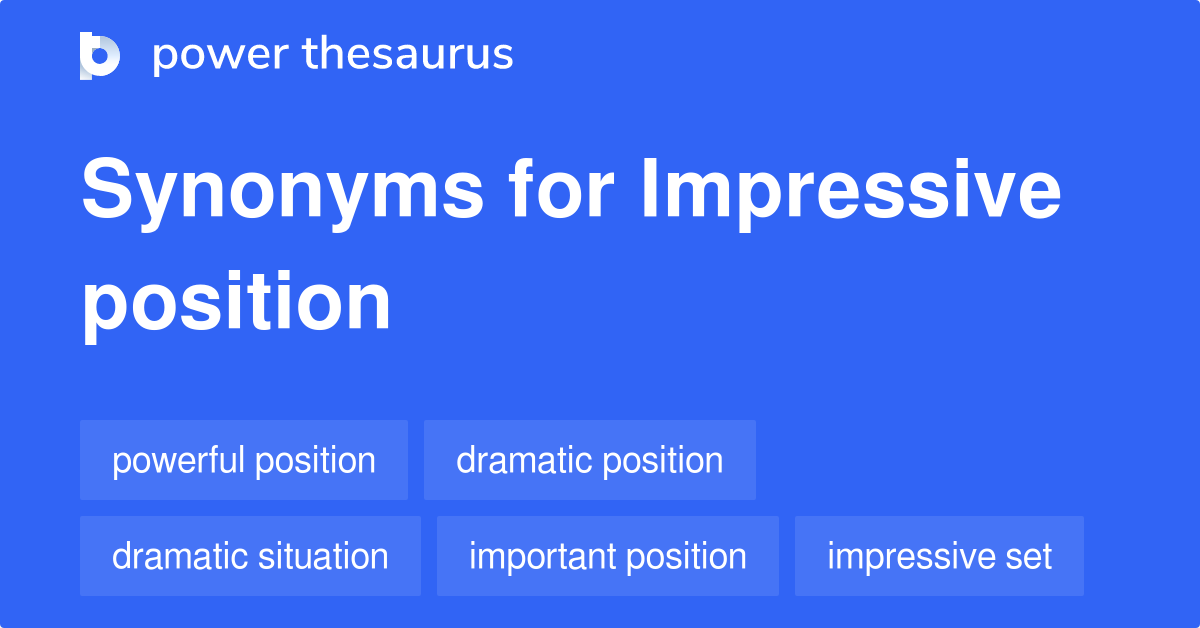 power thesaurus

Synonyms for Impressive position

powerful position
dramatic position
dramatic situation
important position
impressive set